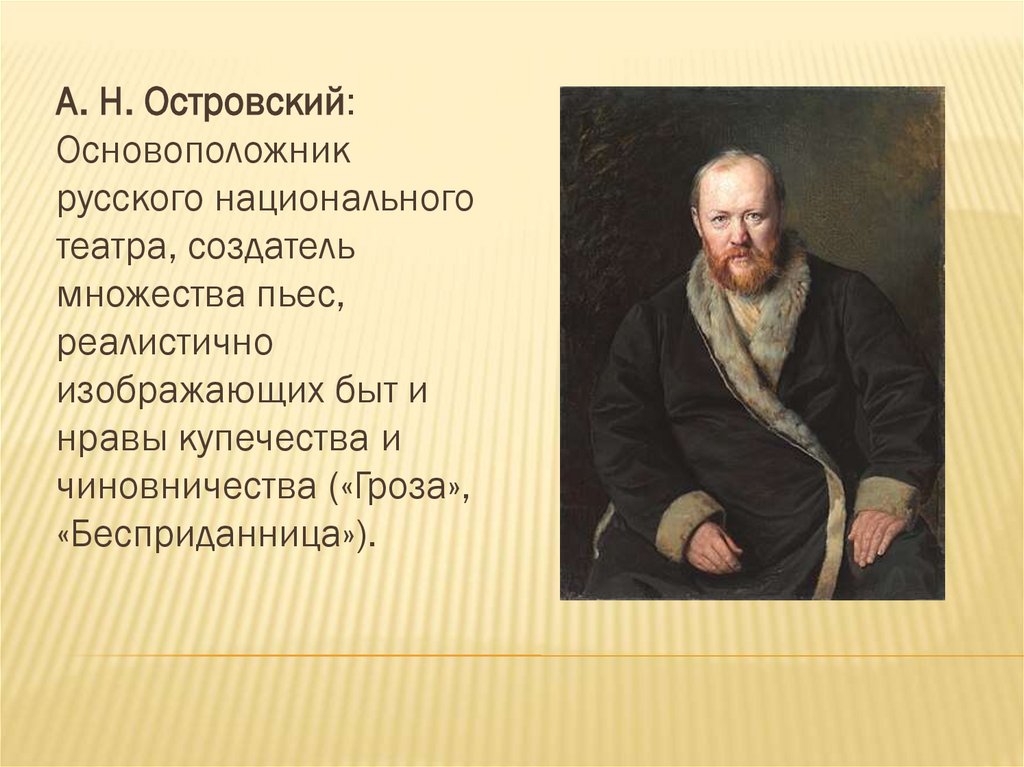 А. Н. Островский:
Основоположник русского национального театра, создатель множества пьес, реалистично изображающих быт и нравы купечества и чиновничества («Гроза», «Бесприданница»).